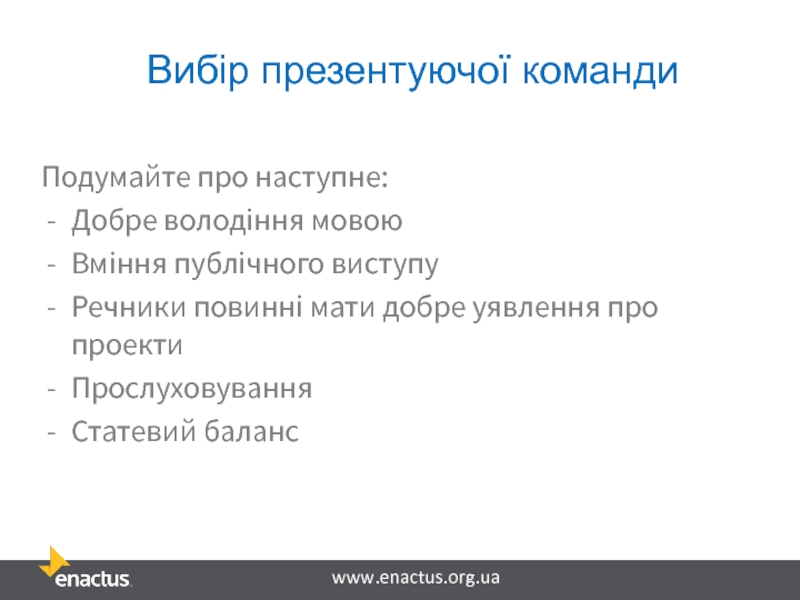 Вибір презентуючої команди

Подумайте про наступне:
- Добре володіння мовою
- Вміння публічного виступу
- Речники повинні мати добре уявлення про проекти
- Прослуховування
- Статевий баланс

enactus

www.enactus.org.ua